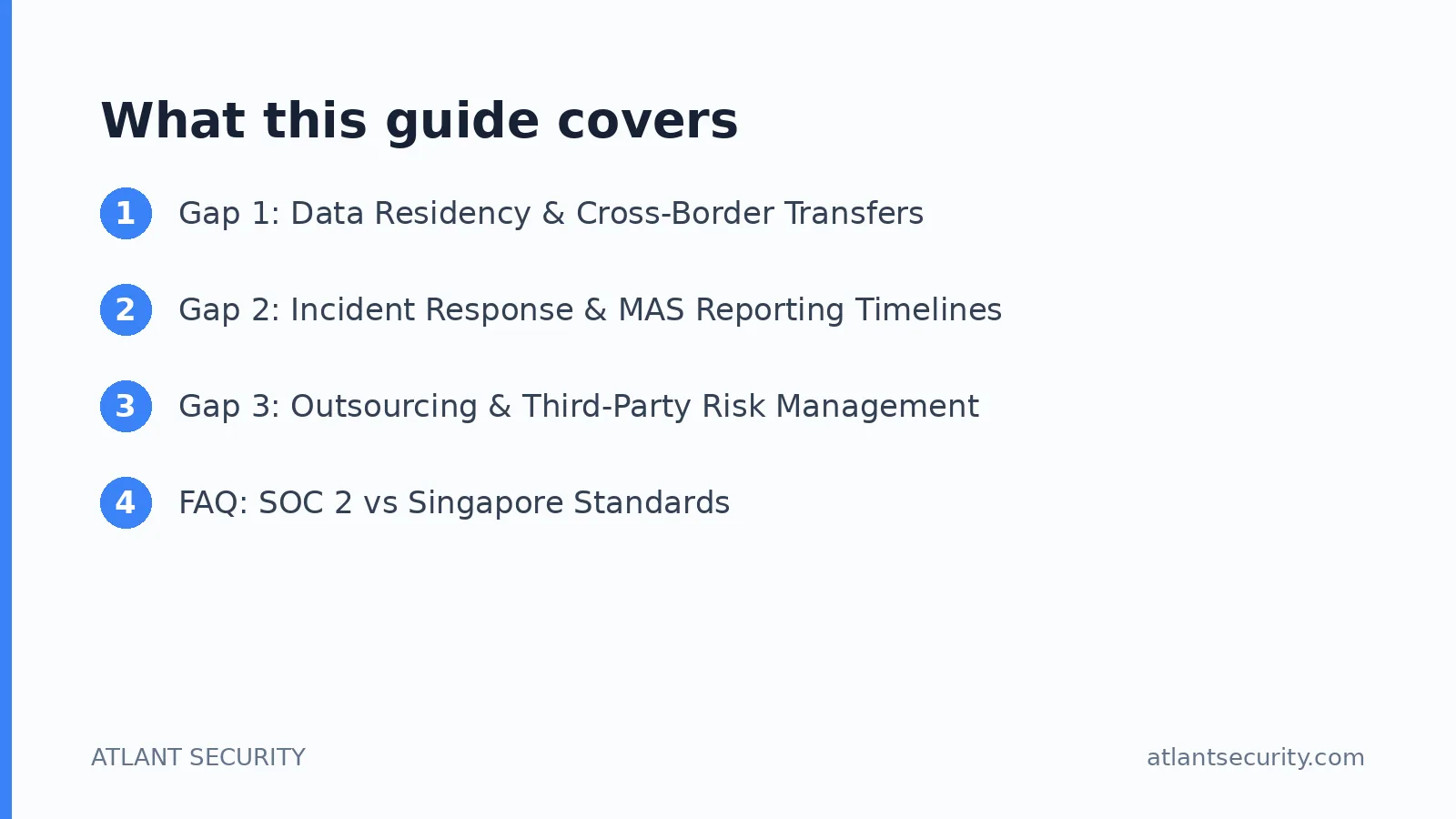 What this guide covers

1 Gap 1: Data Residency & Cross-Border Transfers

2 Gap 2: Incident Response & MAS Reporting Timelines

3 Gap 3: Outsourcing & Third-Party Risk Management

4 FAQ: SOC 2 vs Singapore Standards

ATLANT SECURITY

atlantsecurity.com